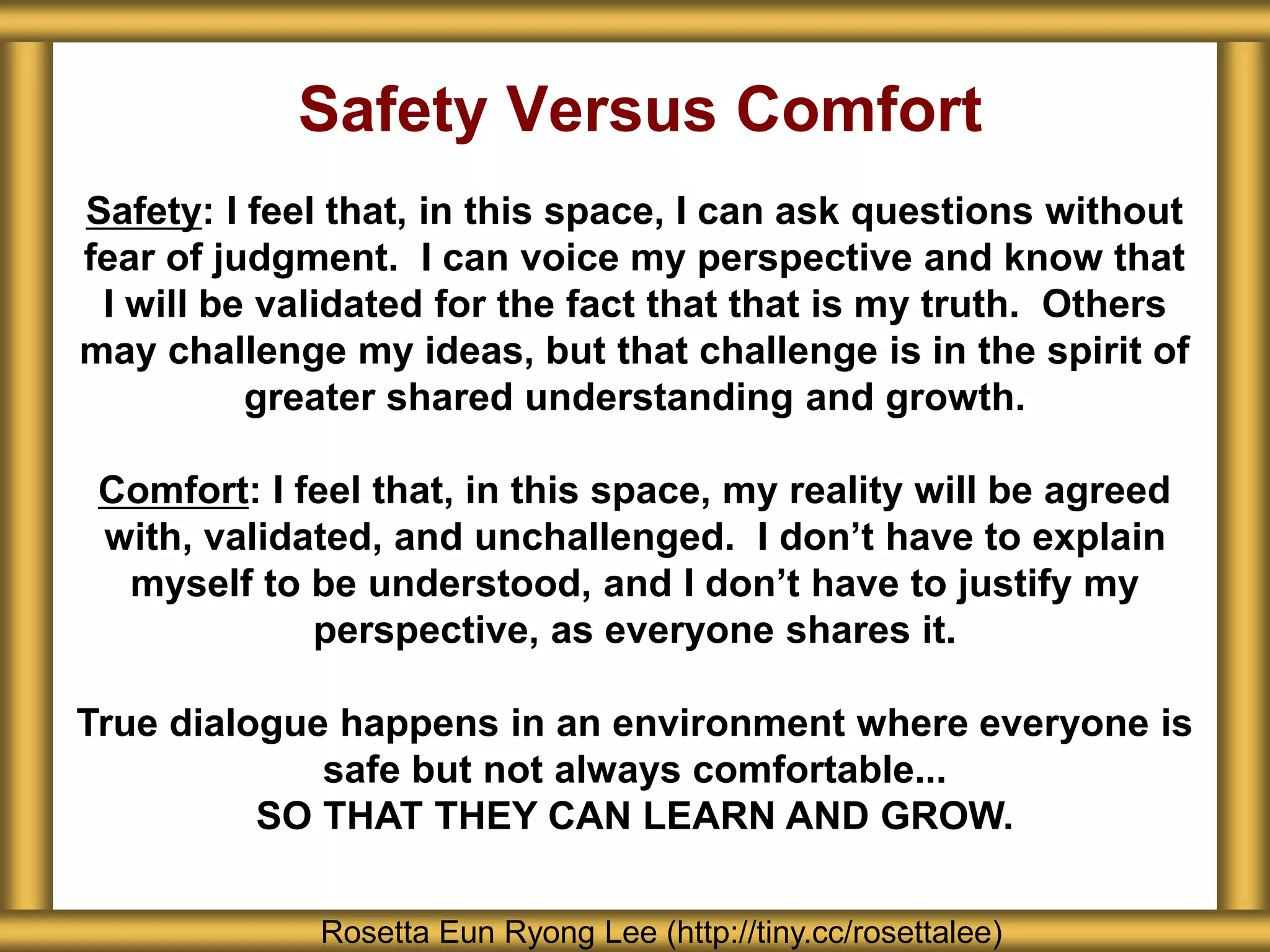 Safety Versus Comfort

Safety: I feel that, in this space, I can ask questions without fear of judgment.  I can voice my perspective and know that I will be validated for the fact that that is my truth.  Others may challenge my ideas, but that challenge is in the spirit of greater shared understanding and growth.

Comfort: I feel that, in this space, my reality will be agreed with, validated, and unchallenged.  I don't have to explain myself to be understood, and I don't have to justify my perspective, as everyone shares it.

True dialogue happens in an environment where everyone is safe but not always comfortable...
SO THAT THEY CAN LEARN AND GROW.

Rosetta Eun Ryong Lee (http://tiny.cc/rosettalee)